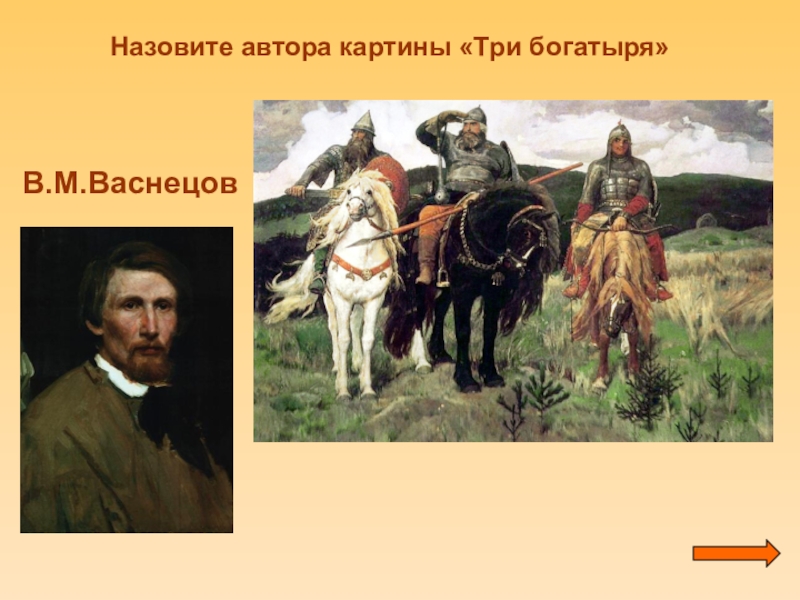 Назовите автора картины «Три богатыря»

В.М.Васнецов